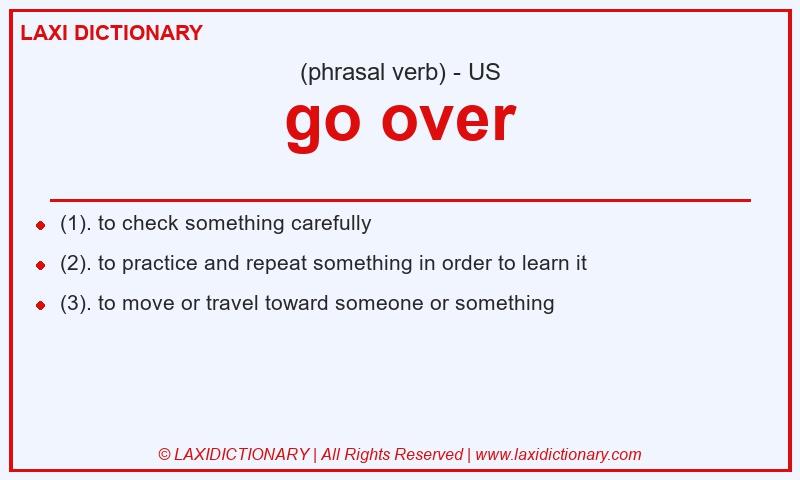 LAXI DICTIONARY

(phrasal verb) - US

go over

- (1). to check something carefully
- (2). to practice and repeat something in order to learn it
- (3). to move or travel toward someone or something

© LAXIDICTIONARY | All Rights Reserved | www.laxidictionary.com